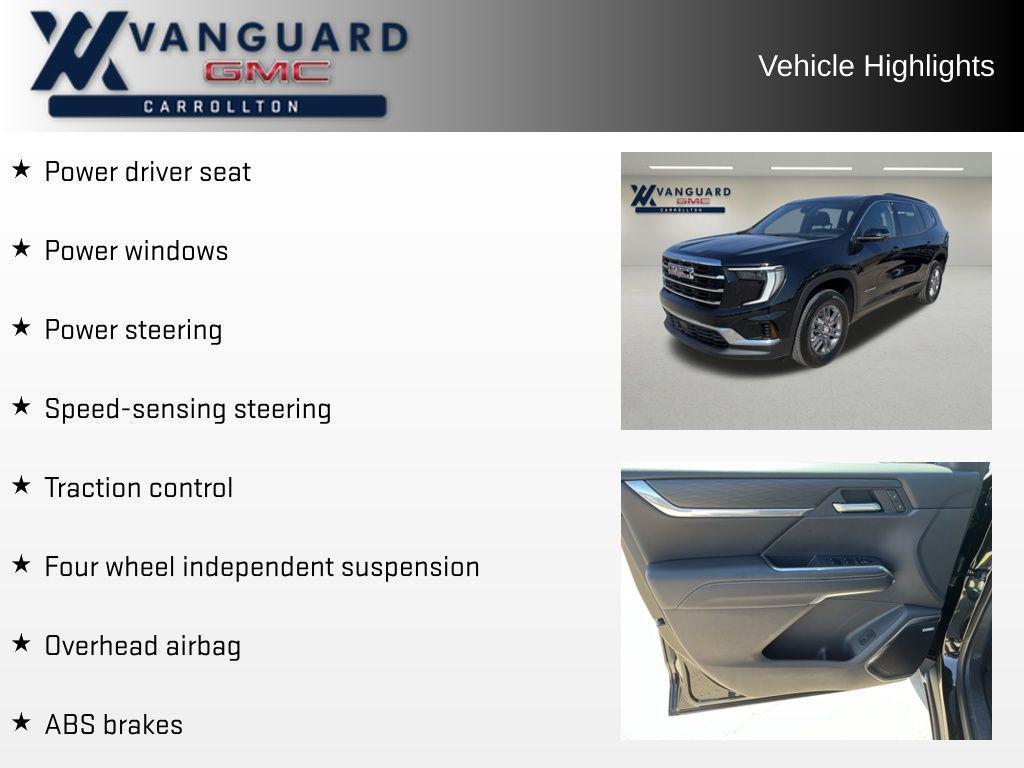 VANGUARD
GMC
CARROLLTON

Vehicle Highlights

★ Power driver seat

★ Power windows

★ Power steering

★ Speed-sensing steering

★ Traction control

★ Four wheel independent suspension

★ Overhead airbag

★ ABS brakes

VANGUARD
GMC
CARROLLTON

GMC